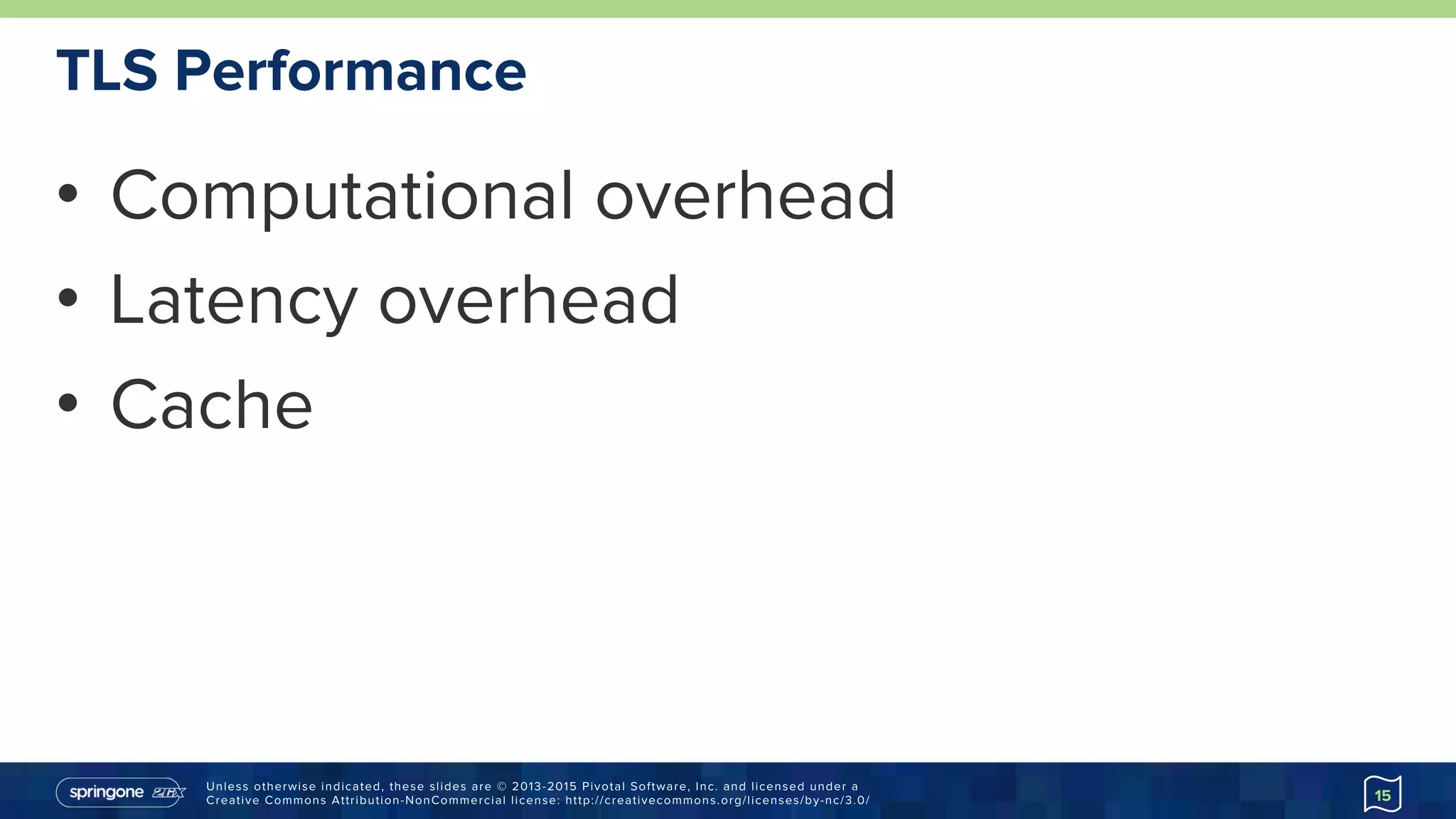 TLS Performance

• Computational overhead
• Latency overhead
• Cache

springone 2GX

Unless otherwise indicated, these slides are © 2013-2015 Pivotal Software, Inc. and licensed under a Creative Commons Attribution-NonCommercial license: http://creativecommons.org/licenses/by-nc/3.0/

15